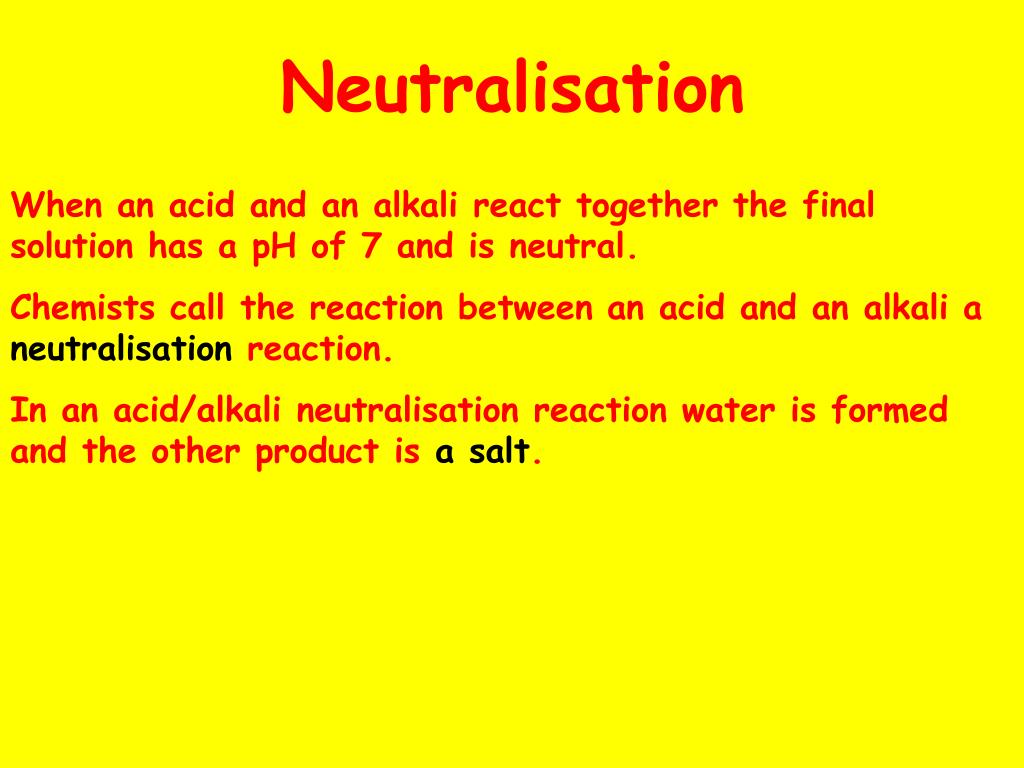 Neutralisation

When an acid and an alkali react together the final solution has a pH of 7 and is neutral.

Chemists call the reaction between an acid and an alkali a neutralisation reaction.

In an acid/alkali neutralisation reaction water is formed and the other product is a salt.